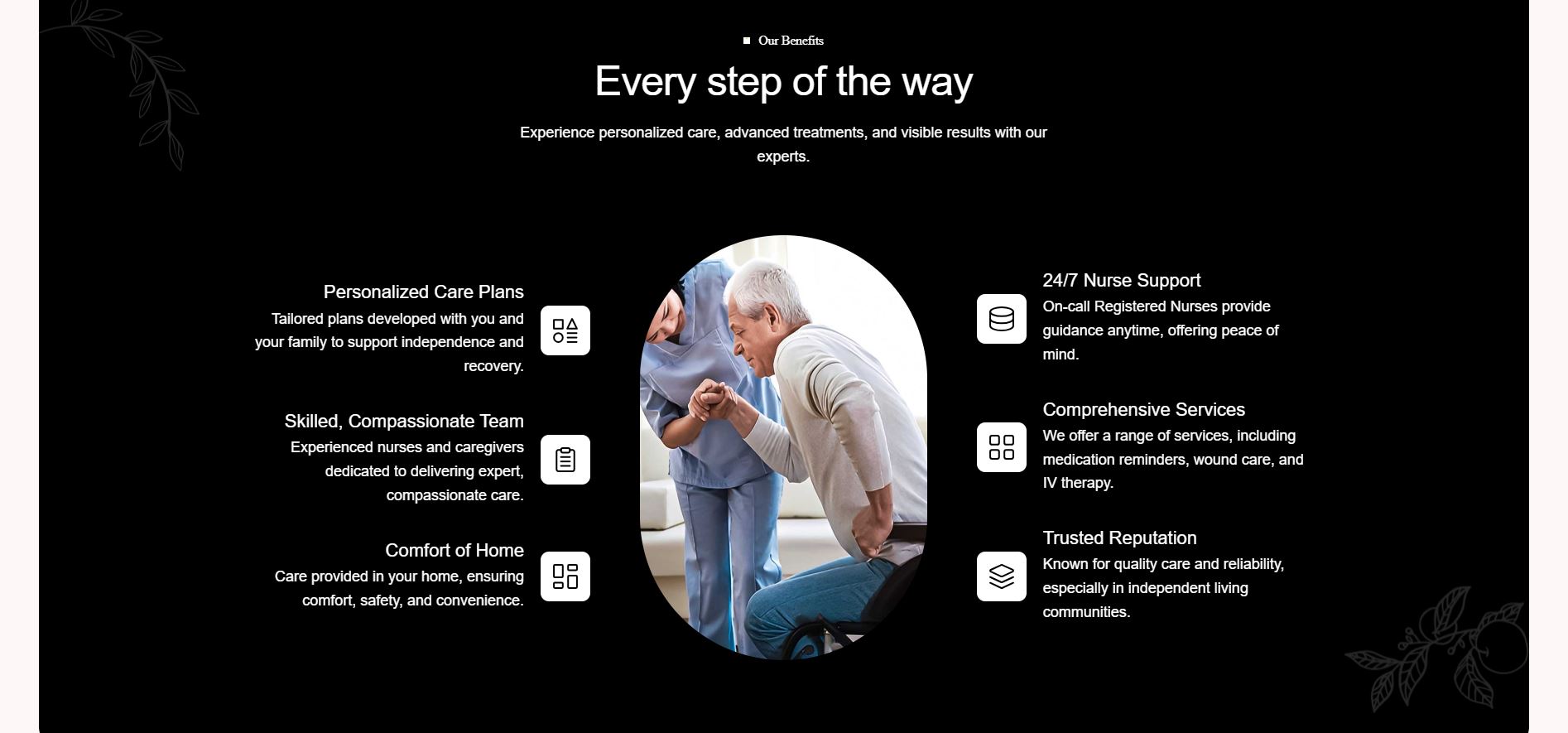 Our Benefits

Every step of the way

Experience personalized care, advanced treatments, and visible results with our experts.

Personalized Care Plans

Tailored plans developed with you and your family to support independence and recovery.

Skilled, Compassionate Team

Experienced nurses and caregivers dedicated to delivering expert, compassionate care.

Comfort of Home

Care provided in your home, ensuring comfort, safety, and convenience.

24/7 Nurse Support

On-call Registered Nurses provide guidance anytime, offering peace of mind.

Comprehensive Services

We offer a range of services, including medication reminders, wound care, and IV therapy.

Trusted Reputation

Known for quality care and reliability, especially in independent living communities.